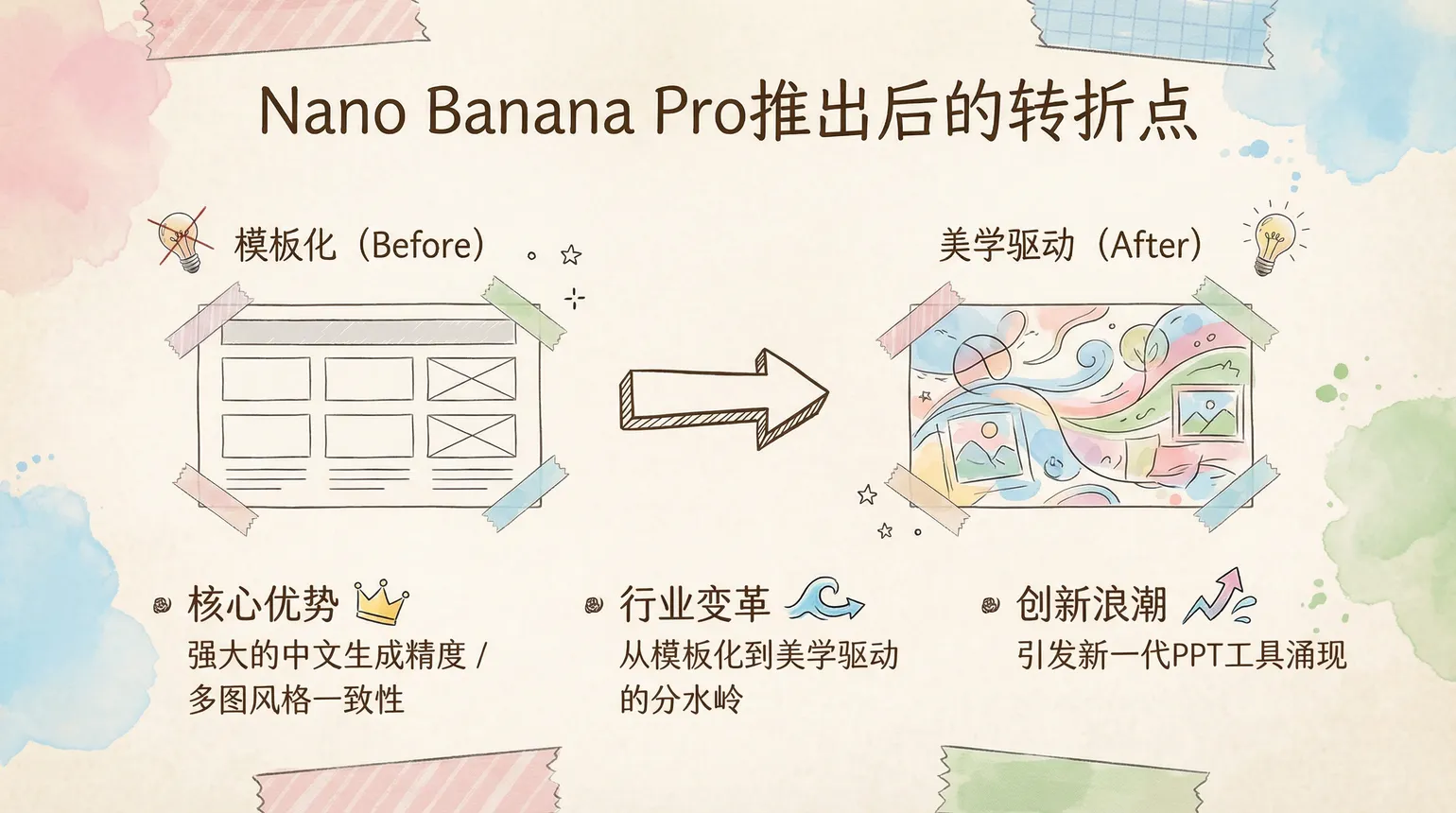 Nano Banana Pro推出后的转折点

模板化（Before）

美学驱动（After）

核心优势
强大的中文生成精度 / 多图风格一致性

行业变革
从模板化到美学驱动的分水岭

创新浪潮
引发新一代PPT工具涌现